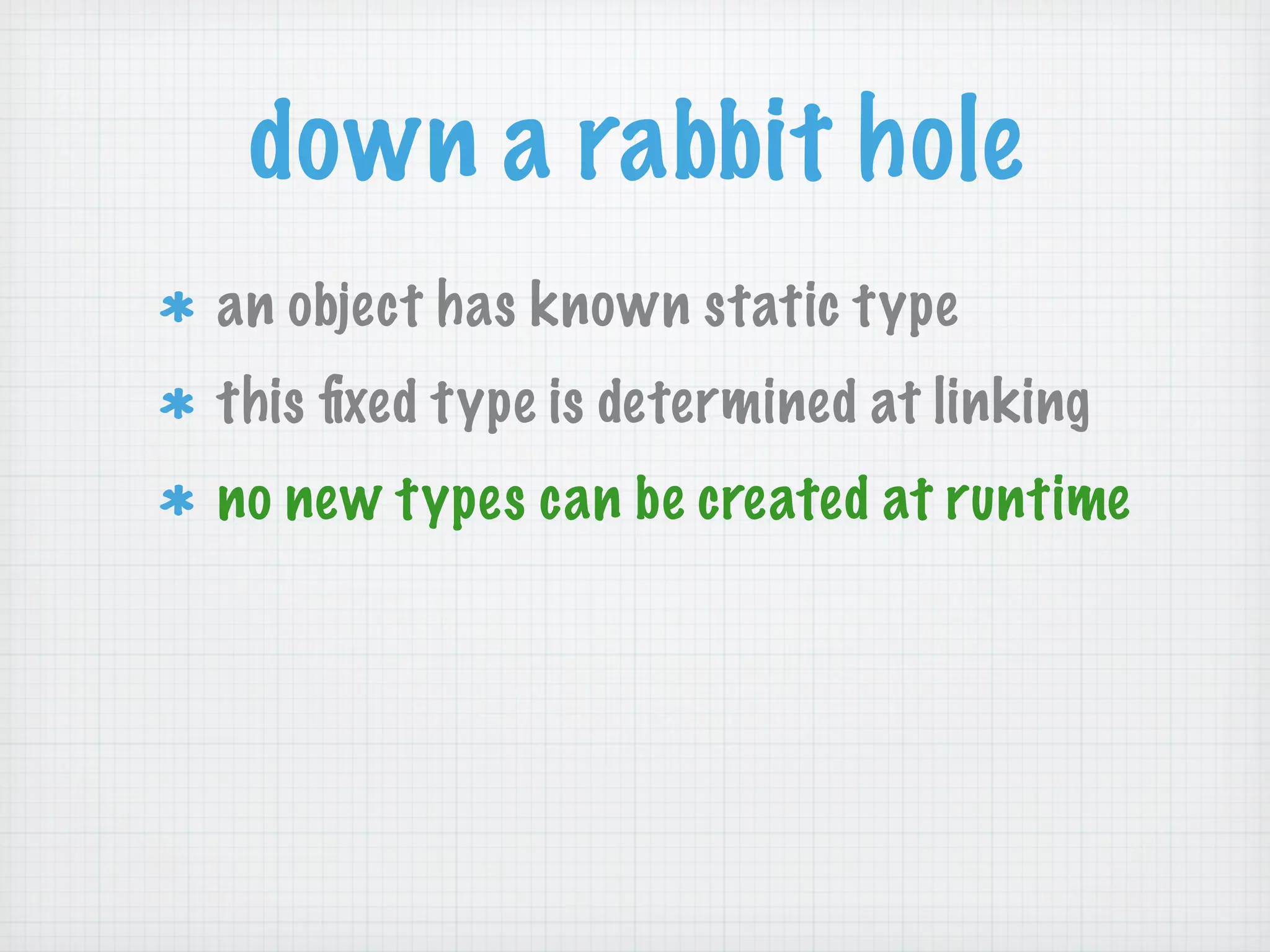 down a rabbit hole

* an object has known static type
* this fixed type is determined at linking
* no new types can be created at runtime